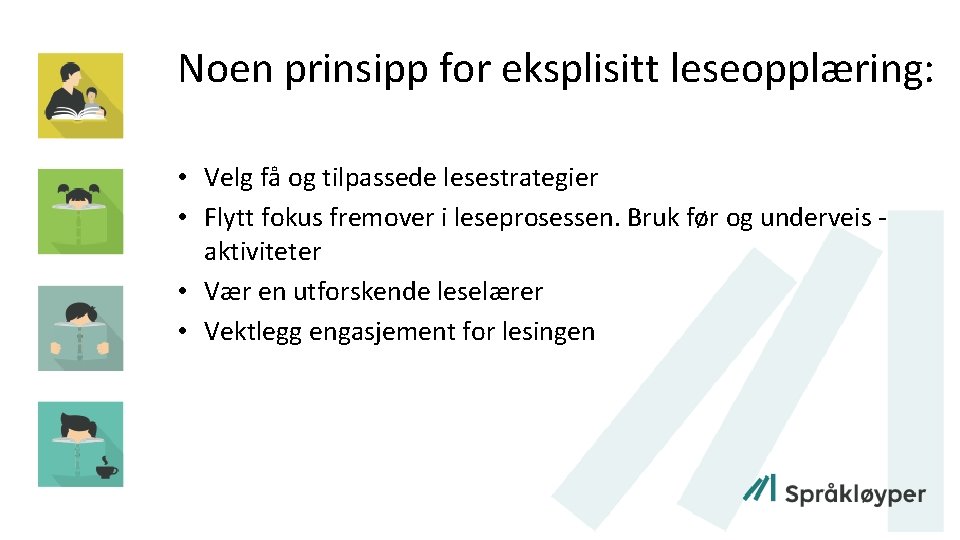 Noen prinsipp for eksplisitt leseopplæring:

• Velg få og tilpassede lesestrategier
• Flytt fokus fremover i leseprosessen. Bruk før og underveis - aktiviteter
• Vær en utforskende leselærer
• Vektlegg engasjement for lesingen

Språkløyper